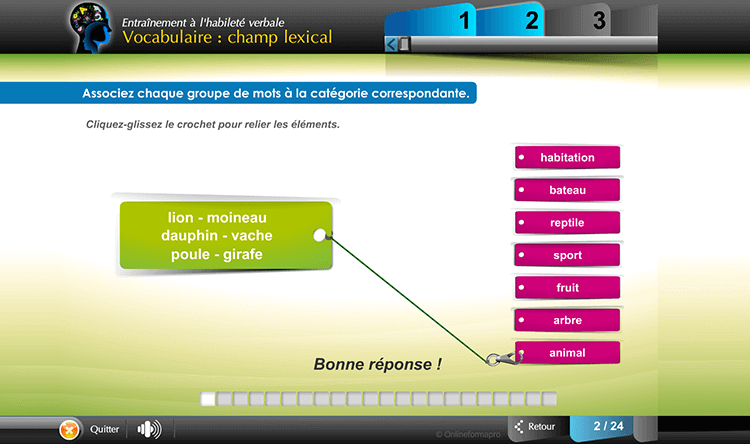 Entraînement à l'habileté verbale
Vocabulaire : champ lexical

1 2 3

Associez chaque groupe de mots à la catégorie correspondante.

Cliquez-glissez le crochet pour relier les éléments.

lion - moineau
dauphin - vache
poule - girafe

habitation
bateau
reptile
sport
fruit
arbre
animal

Bonne réponse !

Quitter

© Onlineformapro

Retour

2 / 24